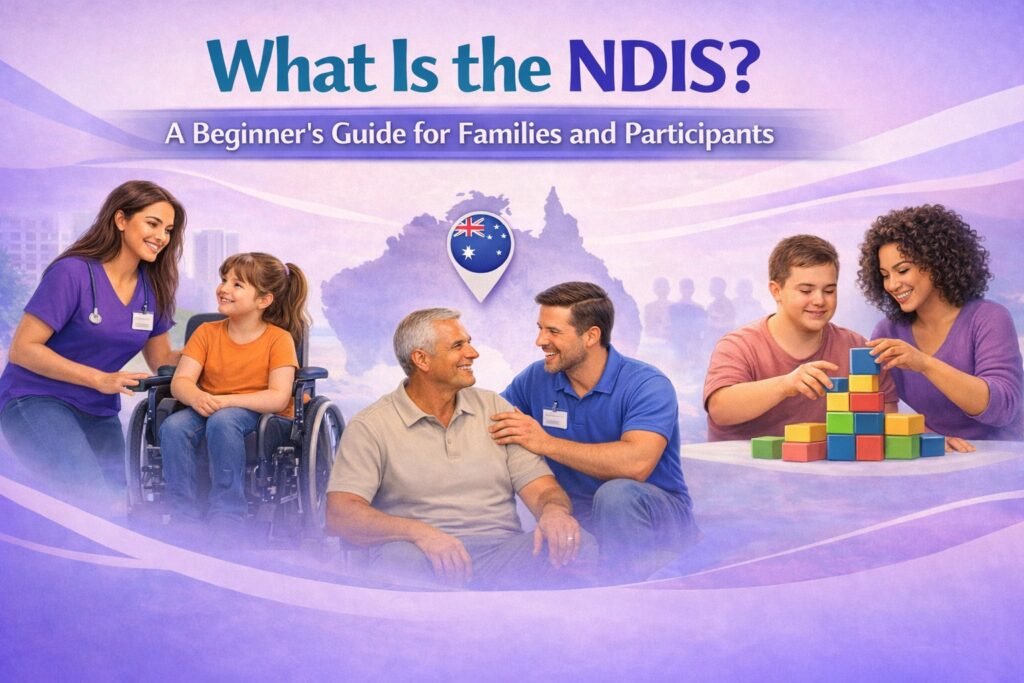 What Is the NDIS?

A Beginner's Guide for Families and Participants